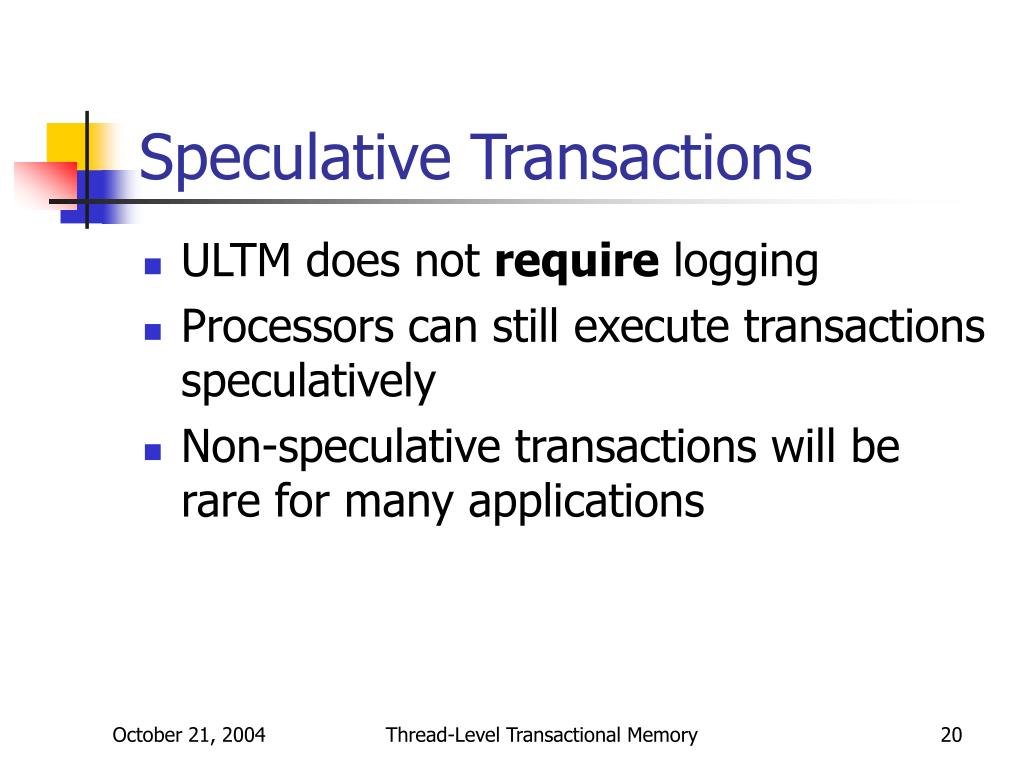 Speculative Transactions

- ULTM does not **require** logging
- Processors can still execute transactions speculatively
- Non-speculative transactions will be rare for many applications

October 21, 2004

Thread-Level Transactional Memory

20